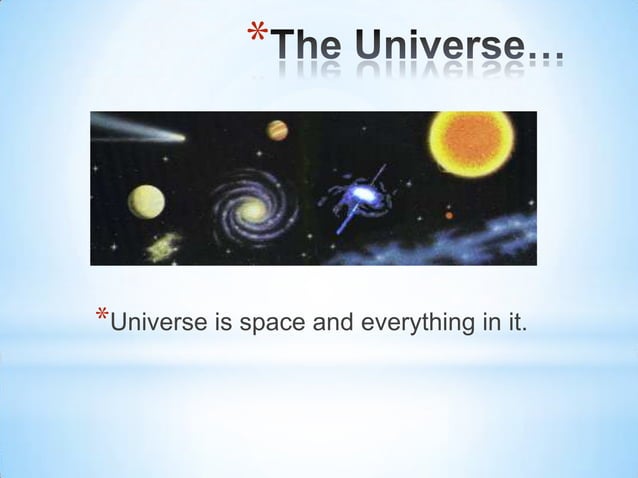 *The Universe…

*Universe is space and everything in it.